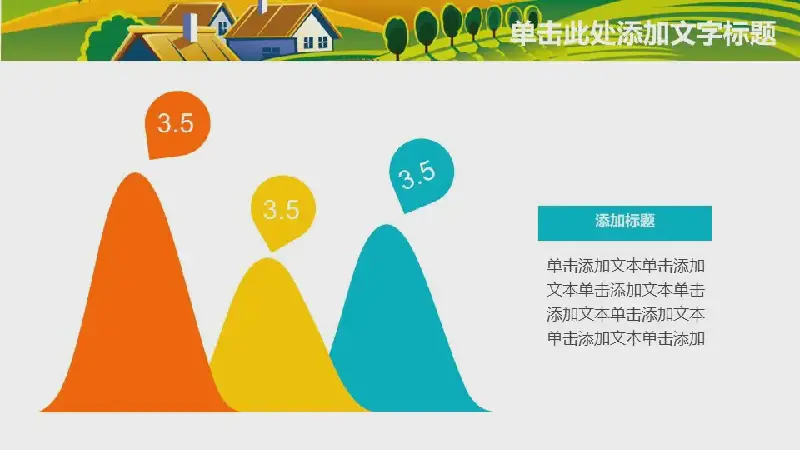 单击此处添加文字标题

3.5

3.5

3.5

添加标题

单击添加文本单击添加文本单击添加文本单击添加文本单击添加文本单击添加文本单击添加